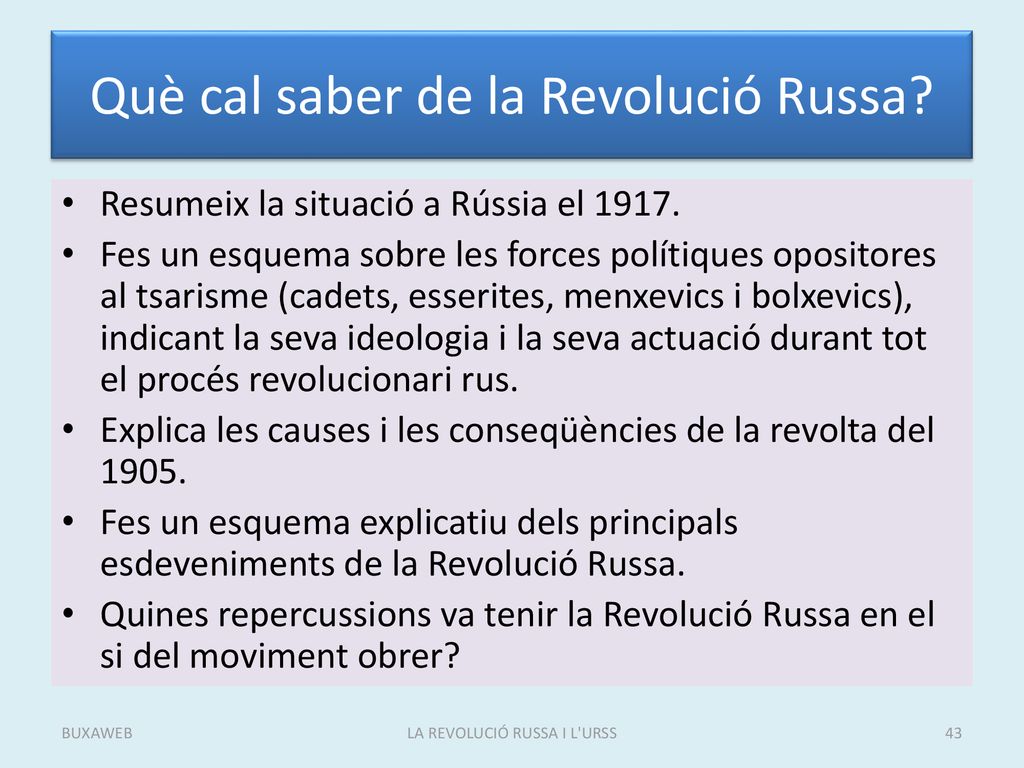 Què cal saber de la Revolució Russa?

• Resumeix la situació a Rússia el 1917.
• Fes un esquema sobre les forces polítiques opositores al tsarisme (cadets, esserites, menxevics i bolxevics), indicant la seva ideologia i la seva actuació durant tot el procés revolucionari rus.
• Explica les causes i les conseqüències de la revolta del 1905.
• Fes un esquema explicatiu dels principals esdeveniments de la Revolució Russa.
• Quines repercussions va tenir la Revolució Russa en el si del moviment obrer?

BUXAWEB

LA REVOLUCIÓ RUSSA I L'URSS

43